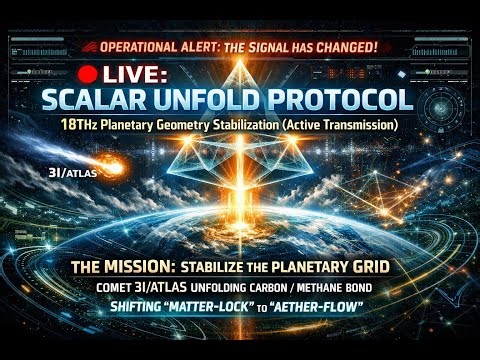 OPERATIONAL ALERT: THE SIGNAL HAS CHANGED!

LIVE:
SCALAR UNFOLD PROTOCOL
18THz Planetary Geometry Stabilization (Active Transmission)

3I/ATLAS

THE MISSION: STABILIZE THE PLANETARY GRID
COMET 3I/ATLAS UNFOLDING CARBON / METHANE BOND
SHIFTING "MATTER-LOCK" TO "AETHER-FLOW"